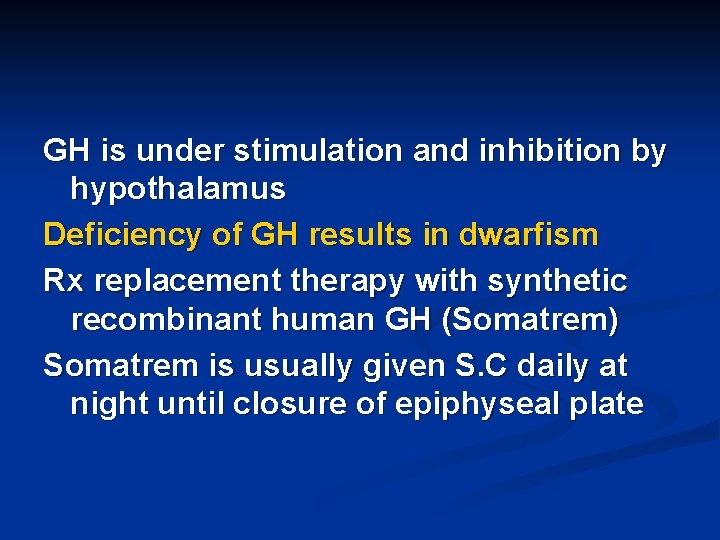 GH is under stimulation and inhibition by hypothalamus

Deficiency of GH results in dwarfism

Rx replacement therapy with synthetic recombinant human GH (Somatrem)

Somatrem is usually given S.C daily at night until closure of epiphyseal plate